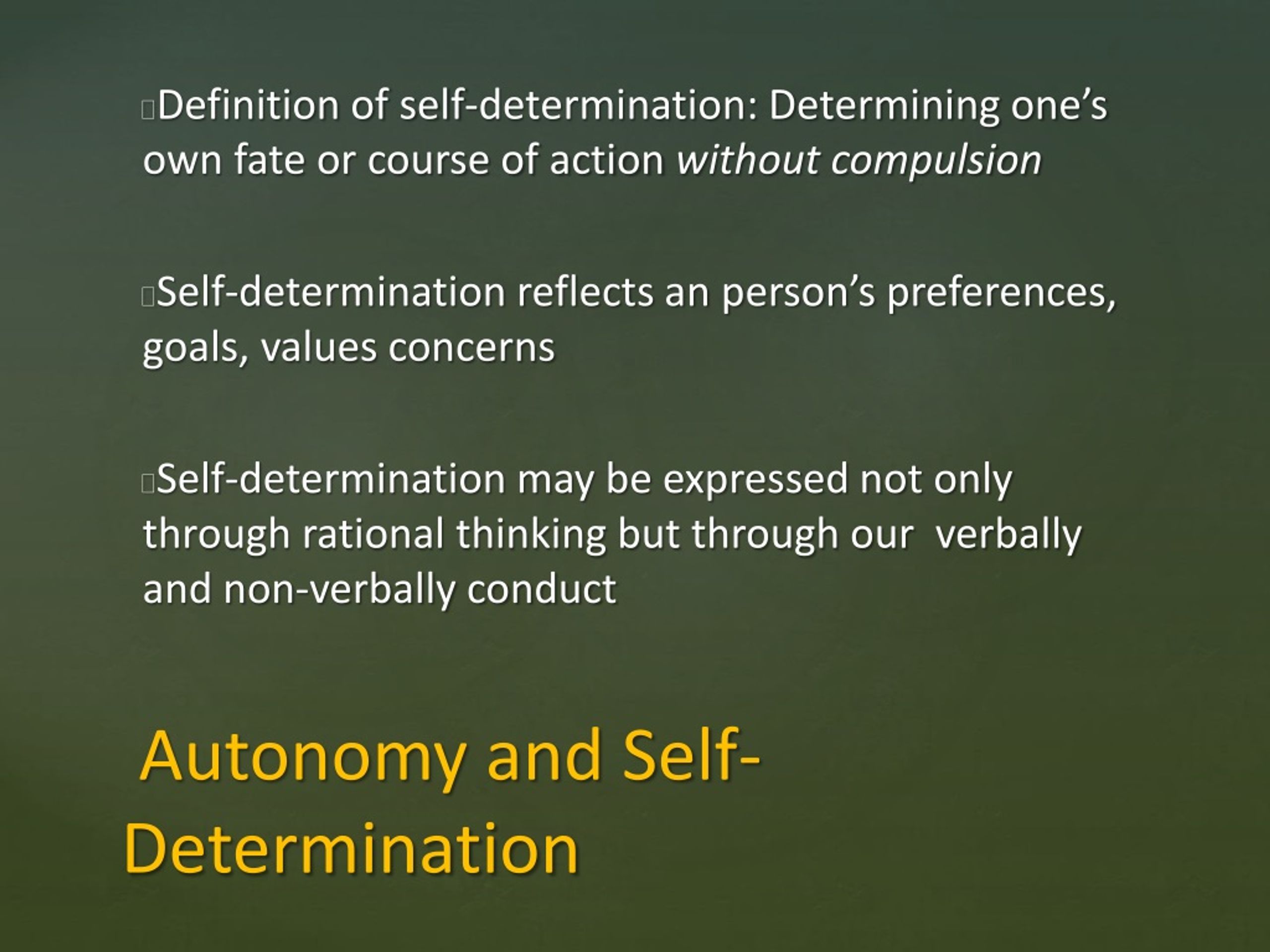 Definition of self-determination: Determining one’s own fate or course of action without compulsion

Self-determination reflects an person’s preferences, goals, values concerns

Self-determination may be expressed not only through rational thinking but through our verbally and non-verbally conduct

Autonomy and Self-Determination